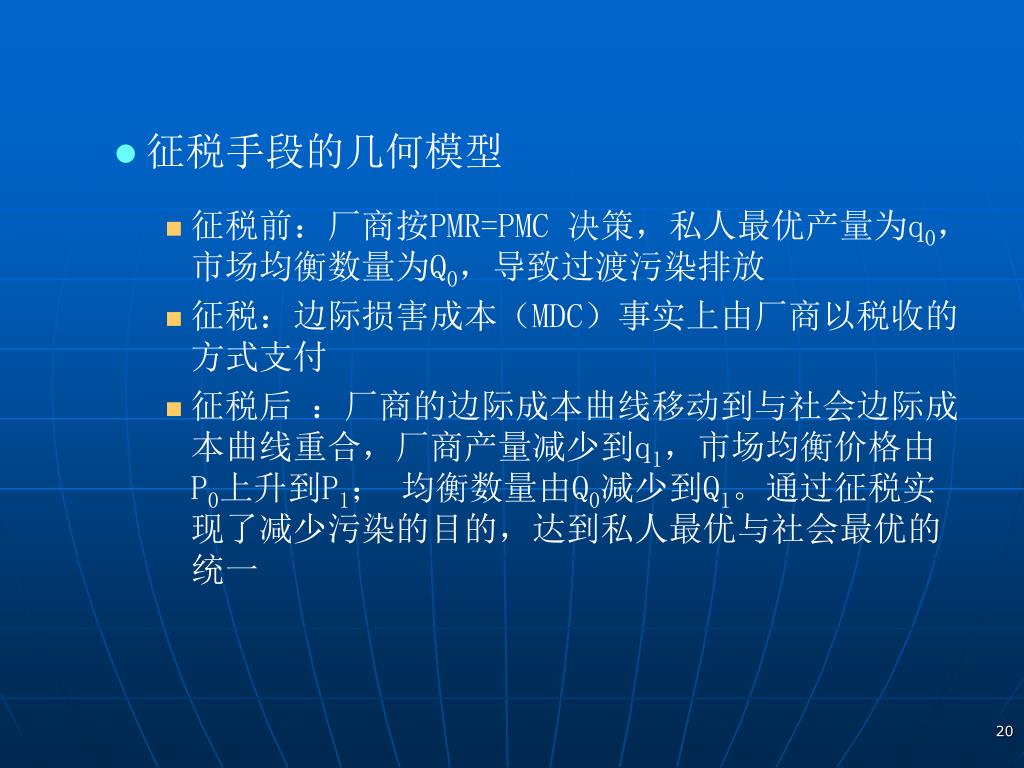 征税手段的几何模型

征税前：厂商按PMR=PMC 决策，私人最优产量为$q_0$，市场均衡数量为$Q_0$，导致过渡污染排放

征税：边际损害成本（MDC）事实上由厂商以税收的方式支付

征税后 ：厂商的边际成本曲线移动到与社会边际成本曲线重合，厂商产量减少到$q_1$，市场均衡价格由$P_0$上升到$P_1$； 均衡数量由$Q_0$减少到$Q_1$。通过征税实现了减少污染的目的，达到私人最优与社会最优的统一

20